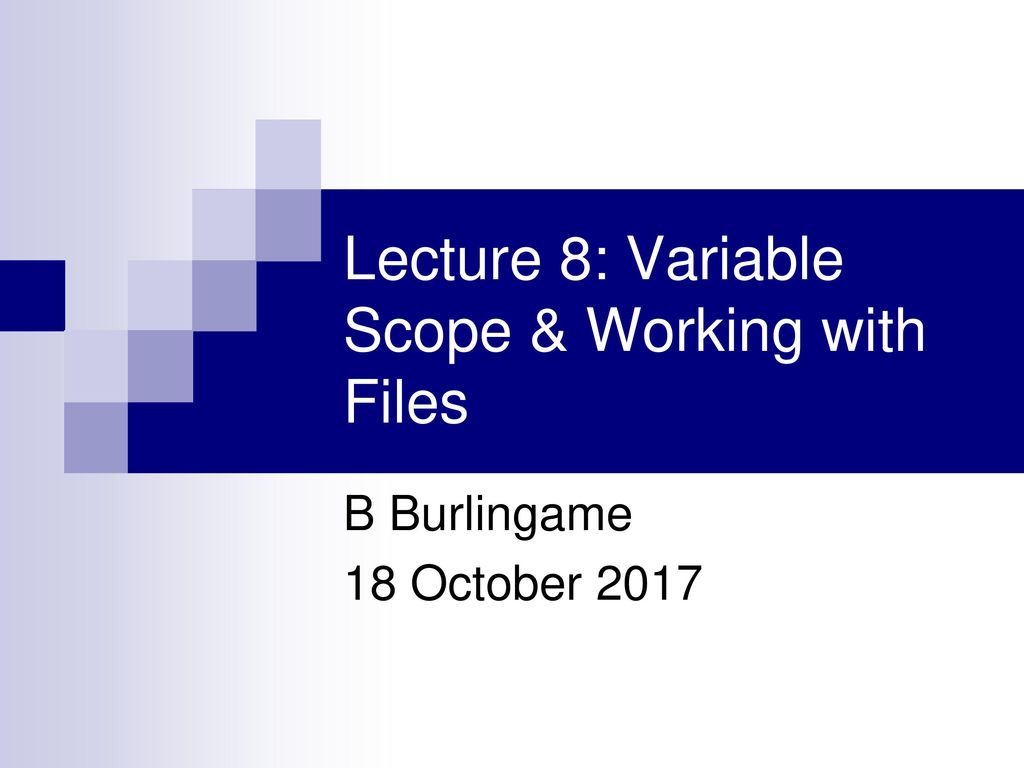 Lecture 8: Variable Scope & Working with Files

B Burlingame
18 October 2017